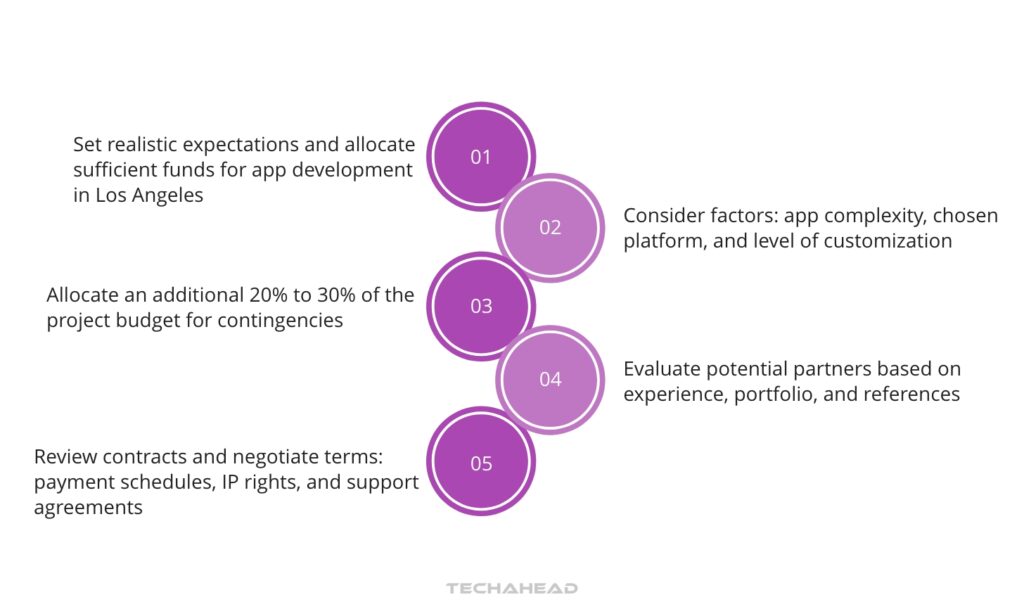 Set realistic expectations and allocate sufficient funds for app development in Los Angeles

01

02

Consider factors: app complexity, chosen platform, and level of customization

Allocate an additional 20% to 30% of the project budget for contingencies

03

04

Evaluate potential partners based on experience, portfolio, and references

Review contracts and negotiate terms: payment schedules, IP rights, and support agreements

05

TECHAHEAD